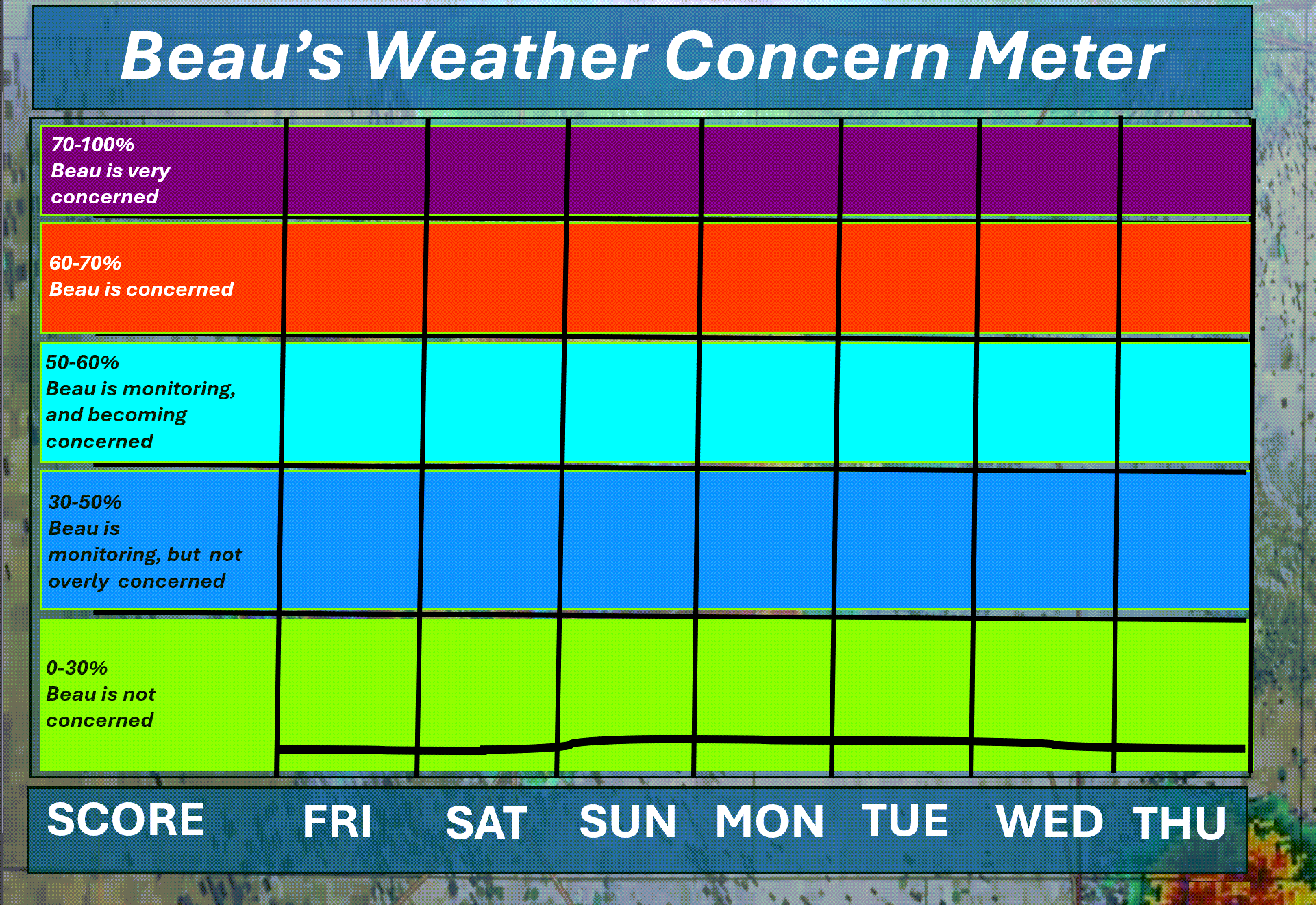 Beau's Weather Concern Meter

70-100%
Beau is very concerned

60-70%
Beau is concerned

50-60%
Beau is monitoring, and becoming concerned

30-50%
Beau is monitoring, but not overly concerned

0-30%
Beau is not concerned

SCORE FRI SAT SUN MON TUE WED THU